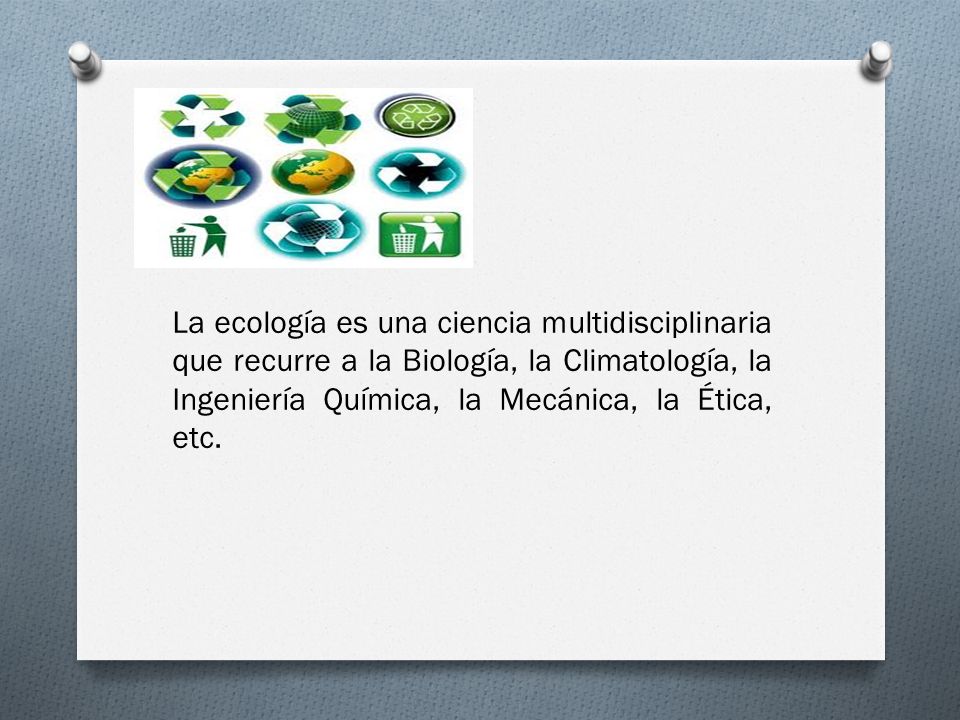 La ecología es una ciencia multidisciplinaria que recurre a la Biología, la Climatología, la Ingeniería Química, la Mecánica, la Ética, etc.